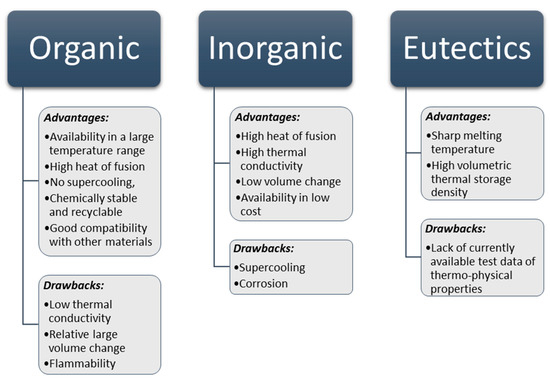 Organic

Advantages:
•Availability in a large temperature range
•High heat of fusion
•No supercooling,
•Chemically stable and recyclable
•Good compatibility with other materials

Drawbacks:
•Low thermal conductivity
•Relative large volume change
•Flammability

Inorganic

Advantages:
•High heat of fusion
•High thermal conductivity
•Low volume change
•Availability in low cost

Drawbacks:
•Supercooling
•Corrosion

Eutectics

Advantages:
•Sharp melting temperature
•High volumetric thermal storage density

Drawbacks:
•Lack of currently available test data of thermo-physical properties